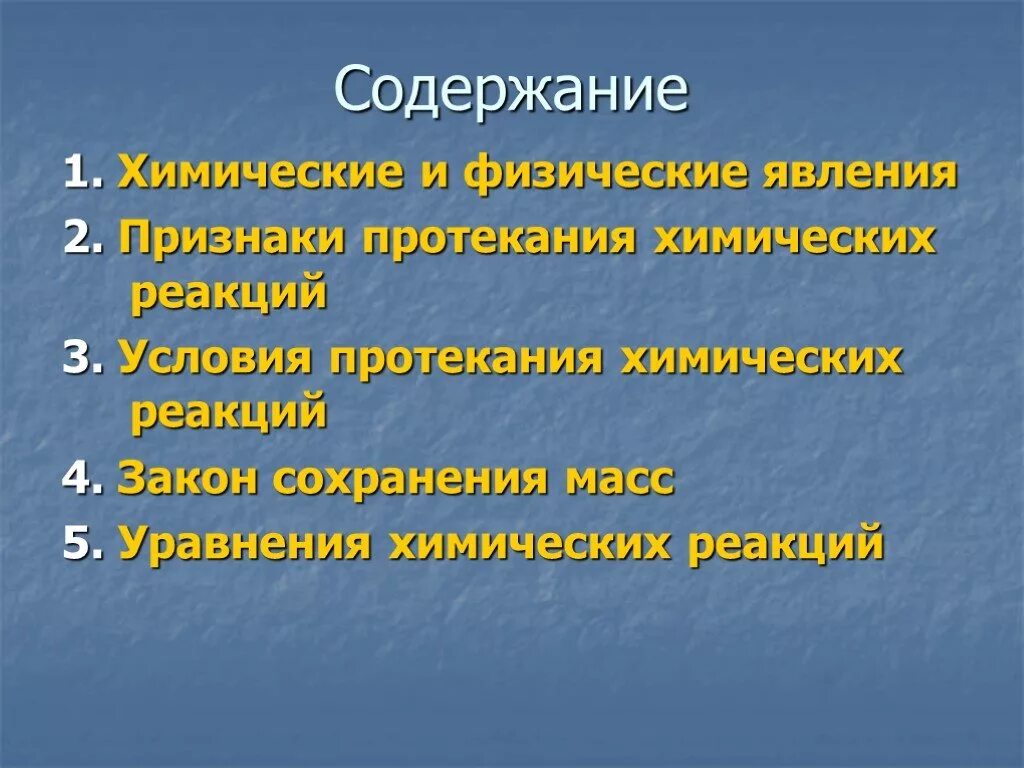 Содержание

1. Химические и физические явления

2. Признаки протекания химических реакций

3. Условия протекания химических реакций

4. Закон сохранения масс

5. Уравнения химических реакций